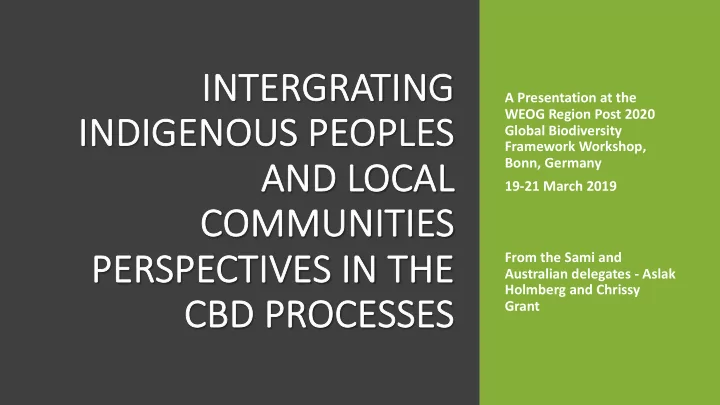 INTERGRATING INDIGENOUS PEOPLES AND LOCAL COMMUNITIES PERSPECTIVES IN THE CBD PROCESSES

A Presentation at the WEOG Region Post 2020 Global Biodiversity Framework Workshop, Bonn, Germany

19-21 March 2019

From the Sami and Australian delegates - Aslak Holmberg and Chrissy Grant